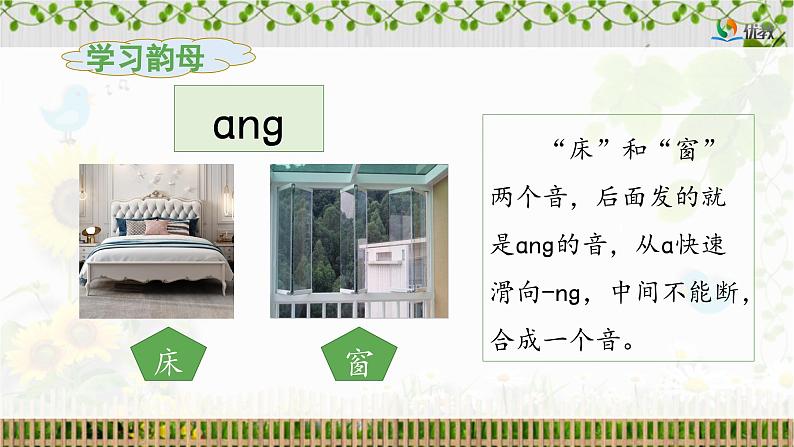 优教

学习韵母

ang

床

窗

“床”和“窗”两个音，后面发的就是ang的音，从a快速滑向-ng，中间不能断，合成一个音。